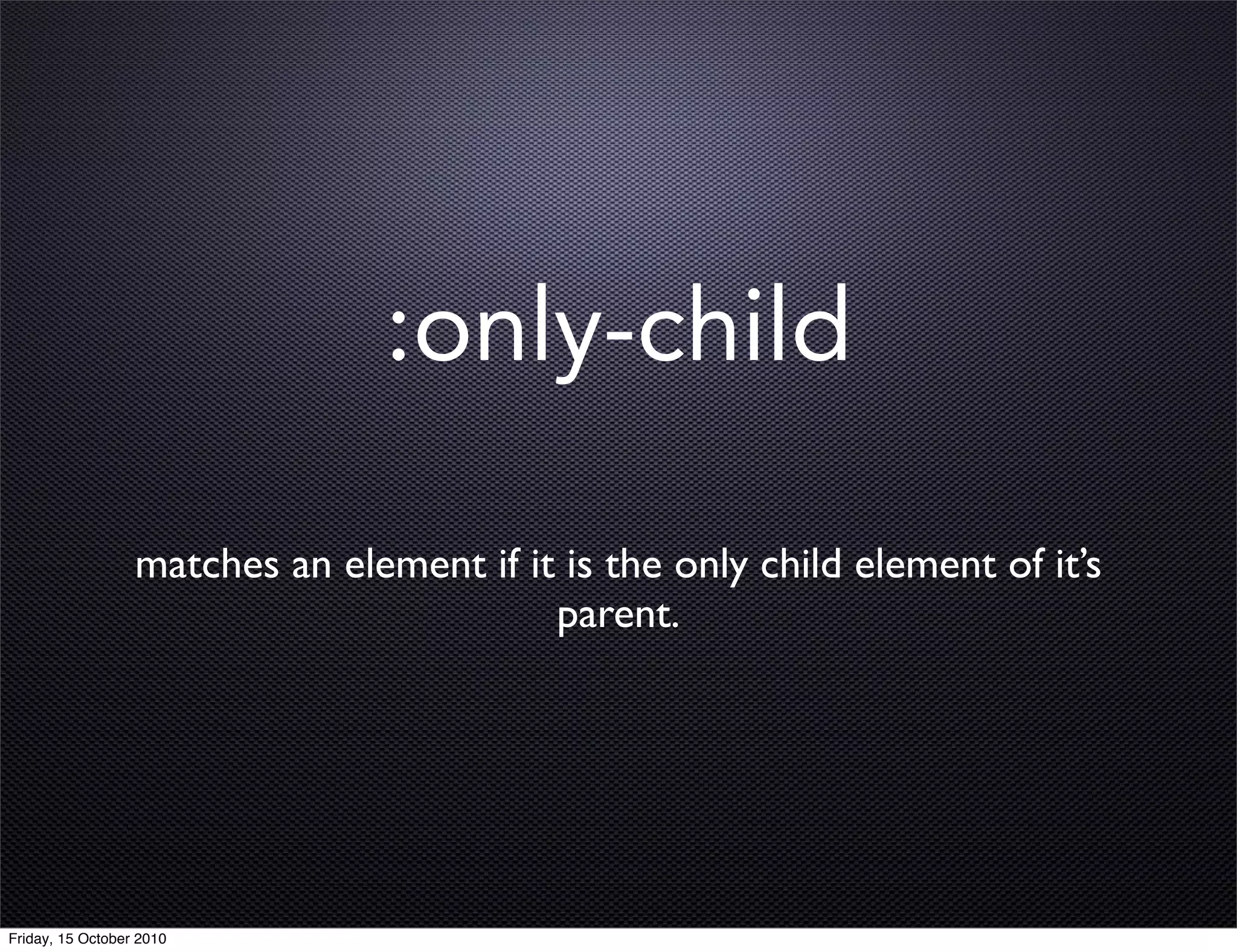 :only-child

matches an element if it is the only child element of it’s parent.

Friday, 15 October 2010